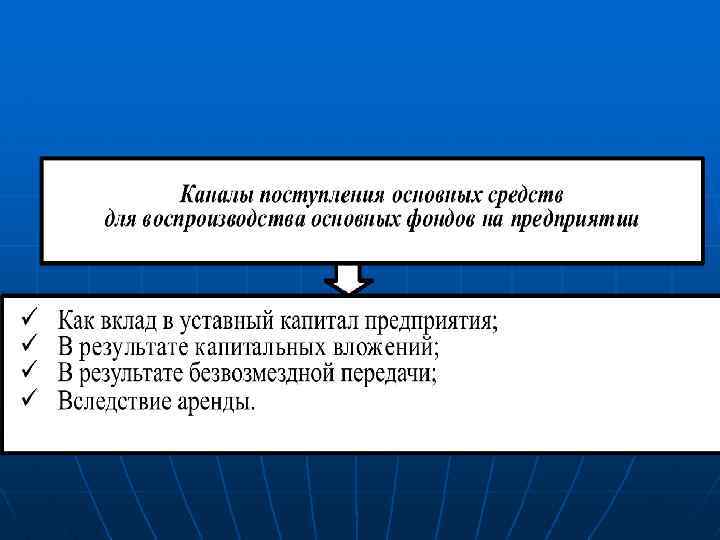 Каналы поступления основных средств для воспроизводства основных фондов на предприятии

✓ Как вклад в уставный капитал предприятия;
✓ В результате капитальных вложений;
✓ В результате безвозмездной передачи;
✓ Вследствие аренды.